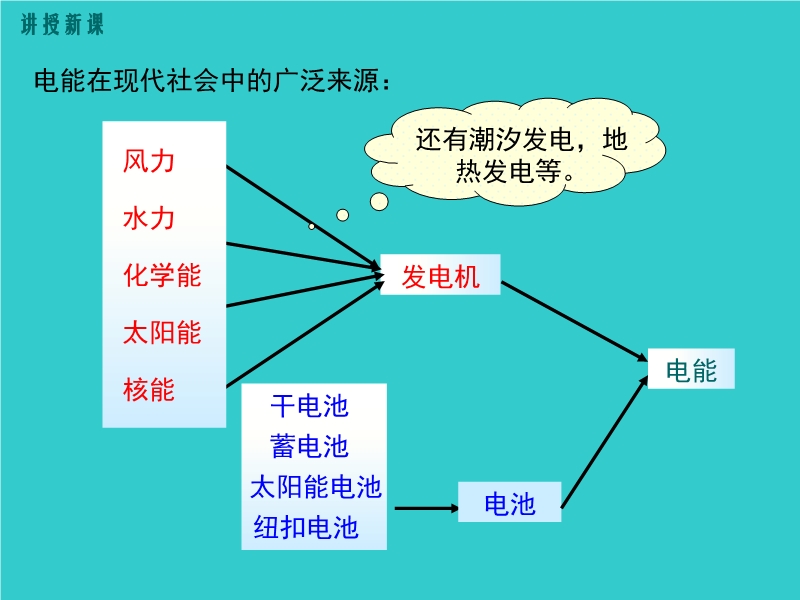 讲授新课

电能在现代社会中的广泛来源：

还有潮汐发电，地热发电等。

风力
水力
化学能
太阳能
核能

发电机

电能

干电池
蓄电池
太阳能电池
纽扣电池

电池